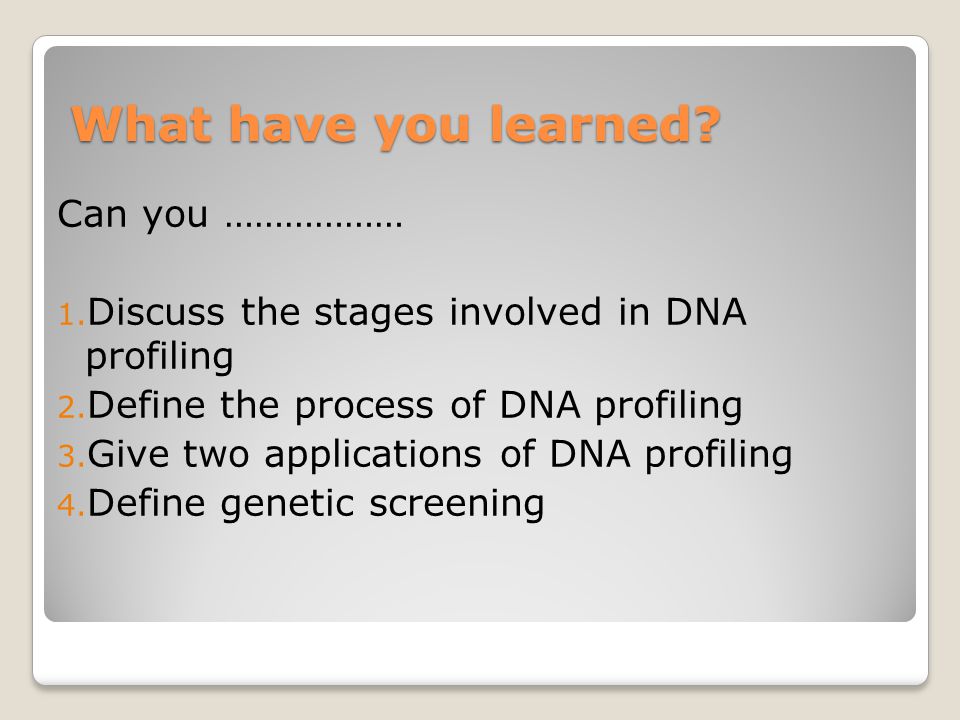 What have you learned?

Can you ………………

1. Discuss the stages involved in DNA profiling
2. Define the process of DNA profiling
3. Give two applications of DNA profiling
4. Define genetic screening